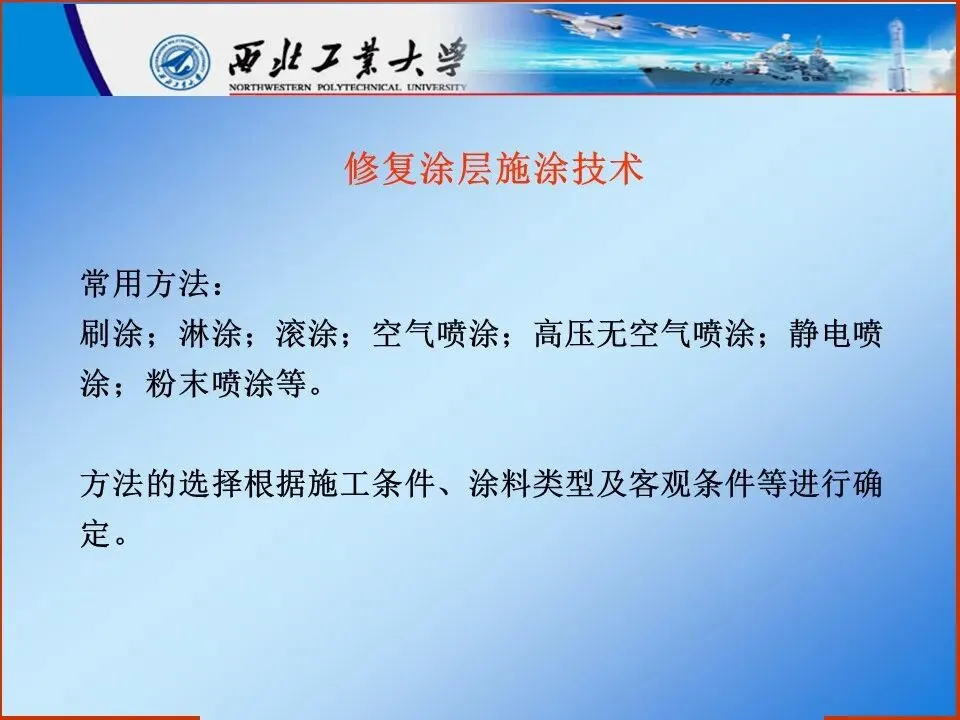 西北工業大學
NORTHWESTERN POLYTECHNICAL UNIVERSITY

136

修复涂层施涂技术

常用方法：
刷涂；淋涂；滚涂；空气喷涂；高压无空气喷涂；静电喷涂；粉末喷涂等。

方法的选择根据施工条件、涂料类型及客观条件等进行确定。